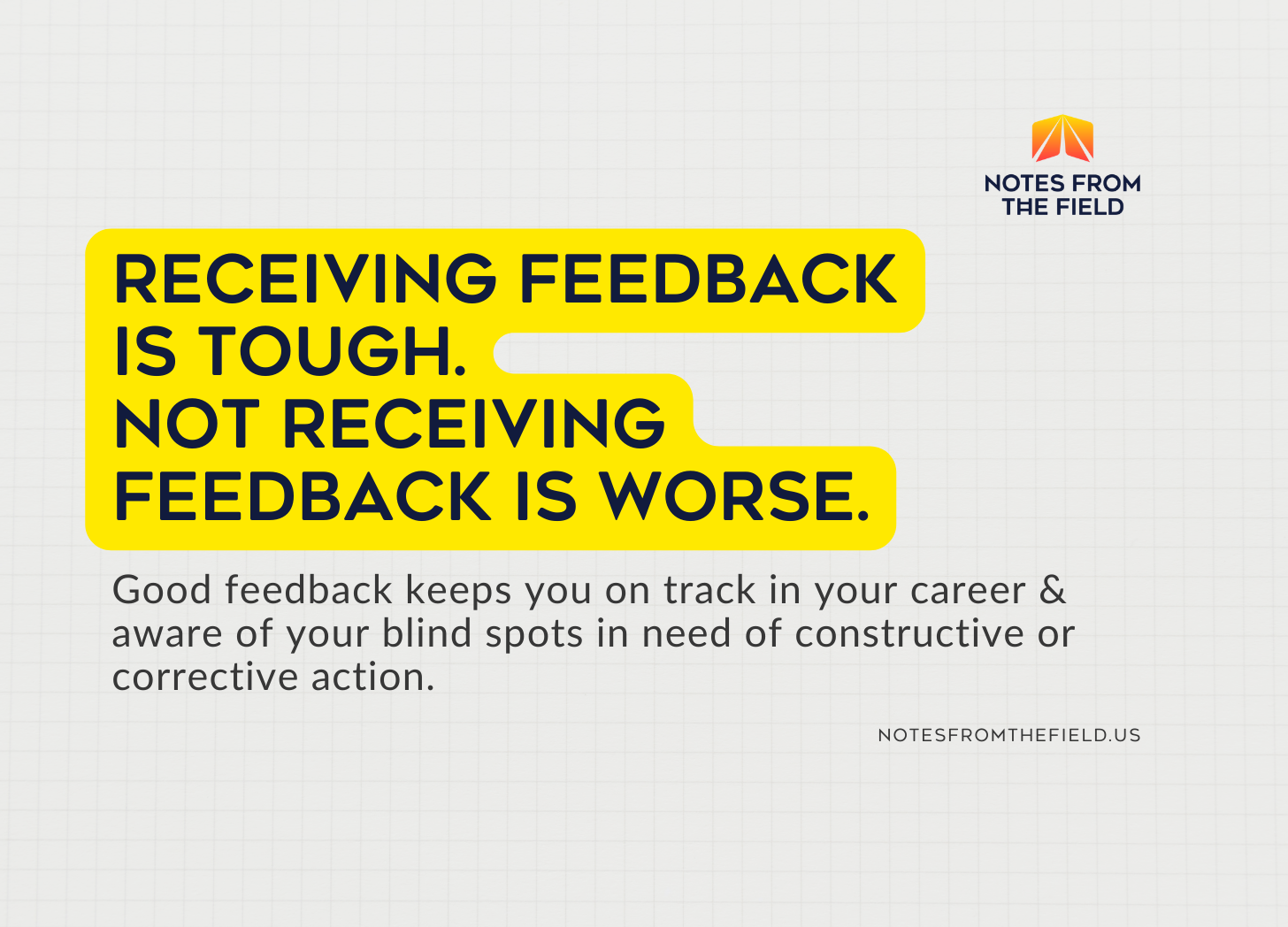 NOTES FROM THE FIELD

RECEIVING FEEDBACK IS TOUGH.
NOT RECEIVING FEEDBACK IS WORSE.

Good feedback keeps you on track in your career & aware of your blind spots in need of constructive or corrective action.

NOTESFROMTHEFIELD.US